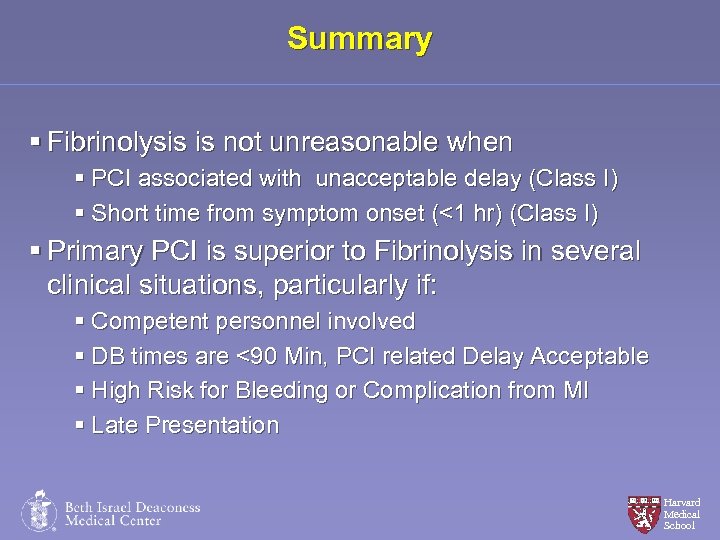 Summary

▪ Fibrinolysis is not unreasonable when
▪ PCI associated with unacceptable delay (Class I)
▪ Short time from symptom onset (<1 hr) (Class I)

▪ Primary PCI is superior to Fibrinolysis in several clinical situations, particularly if:
▪ Competent personnel involved
▪ DB times are <90 Min, PCI related Delay Acceptable
▪ High Risk for Bleeding or Complication from MI
▪ Late Presentation

Beth Israel Deaconess Medical Center

Harvard Medical School